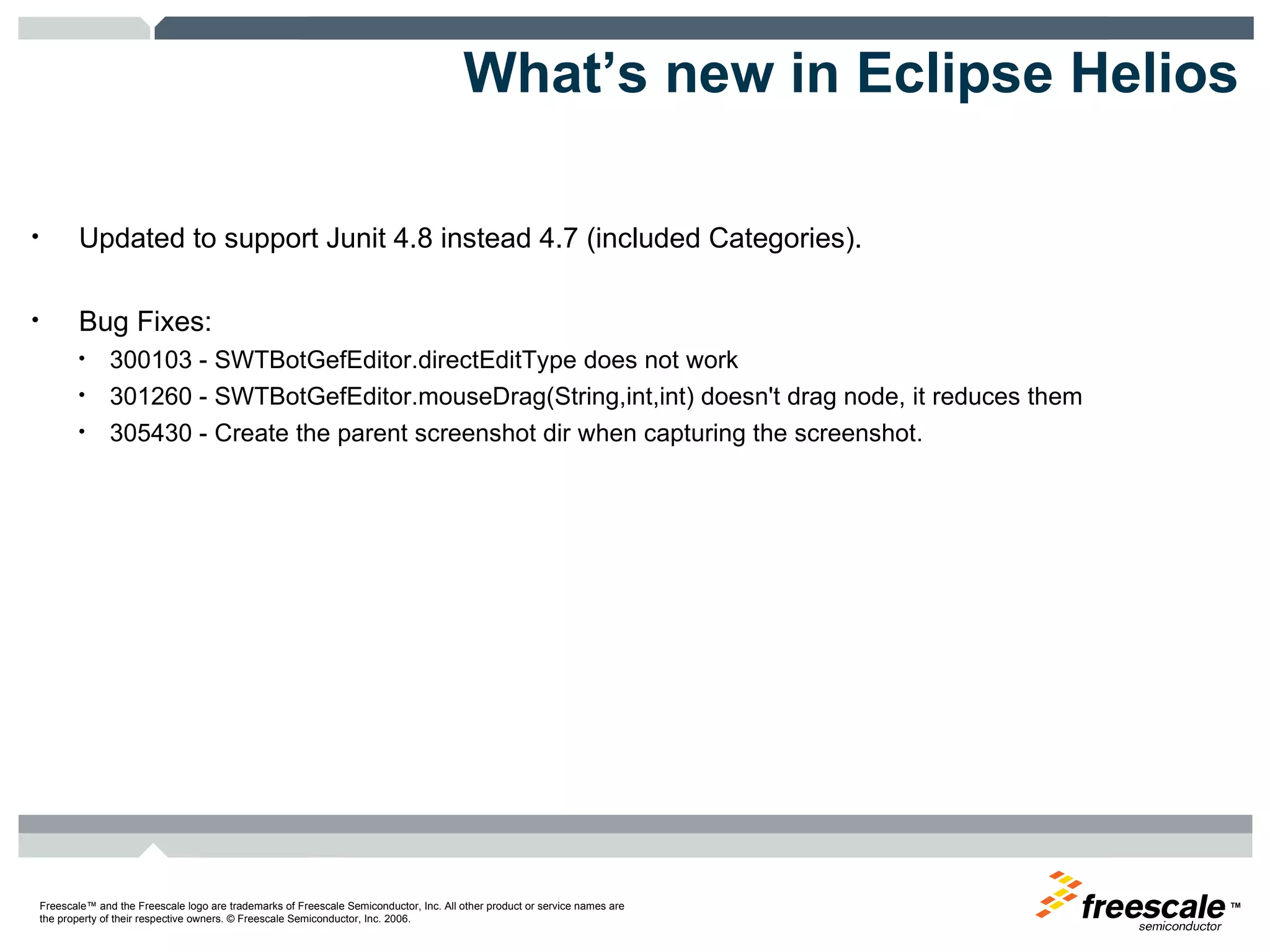 What’s new in Eclipse Helios

• Updated to support Junit 4.8 instead 4.7 (included Categories).

• Bug Fixes:
  • 300103 - SWTBotGefEditor.directEditType does not work
  • 301260 - SWTBotGefEditor.mouseDrag(String,int,int) doesn't drag node, it reduces them
  • 305430 - Create the parent screenshot dir when capturing the screenshot.

Freescale™ and the Freescale logo are trademarks of Freescale Semiconductor, Inc. All other product or service names are the property of their respective owners. © Freescale Semiconductor, Inc. 2006.

freescale™ semiconductor